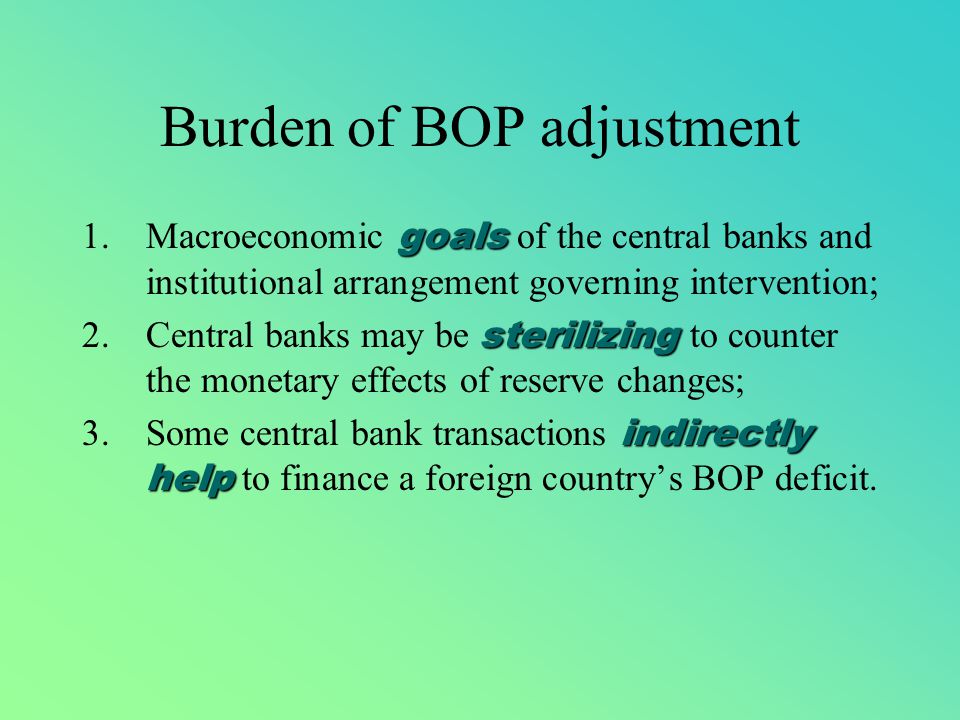 Burden of BOP adjustment

1. Macroeconomic goals of the central banks and institutional arrangement governing intervention;
2. Central banks may be sterilizing to counter the monetary effects of reserve changes;
3. Some central bank transactions indirectly help to finance a foreign country's BOP deficit.